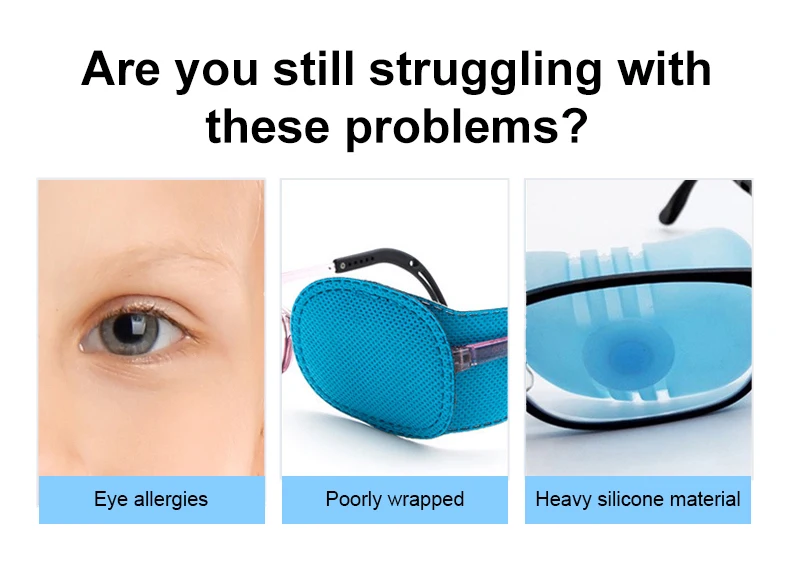 Are you still struggling with these problems?

Eye allergies

Poorly wrapped

Heavy silicone material